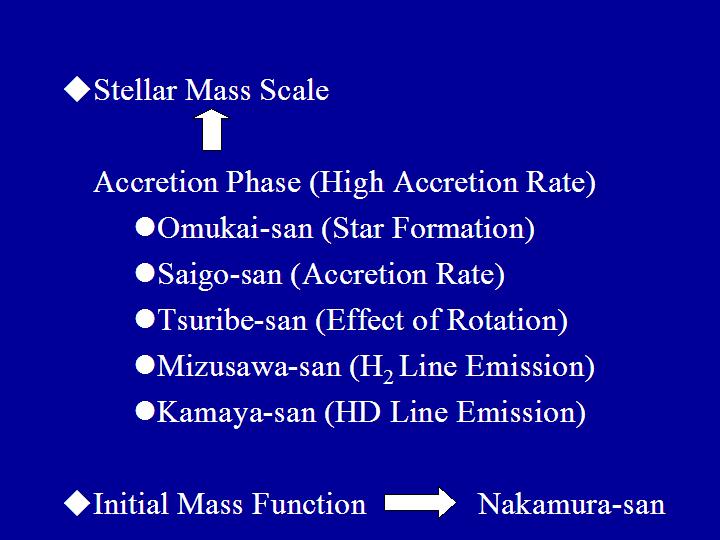 ◆Stellar Mass Scale

Accretion Phase (High Accretion Rate)

●Omukai-san (Star Formation)

●Saigo-san (Accretion Rate)

●Tsuribe-san (Effect of Rotation)

●Mizusawa-san ($H_2$ Line Emission)

●Kamaya-san (HD Line Emission)

◆Initial Mass Function Nakamura-san